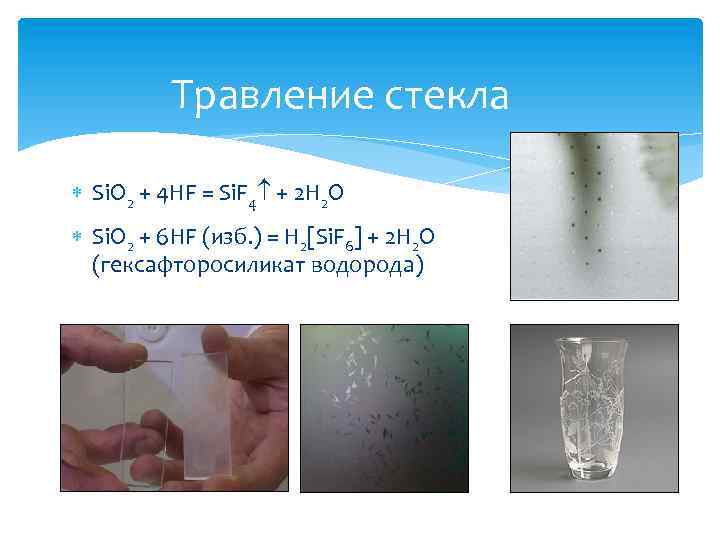 Травление стекла

$SiO_2 + 4HF = SiF_4\uparrow + 2H_2O$

$SiO_2 + 6HF$ (изб.) $= H_2[SiF_6] + 2H_2O$ (гексафторосиликат водорода)